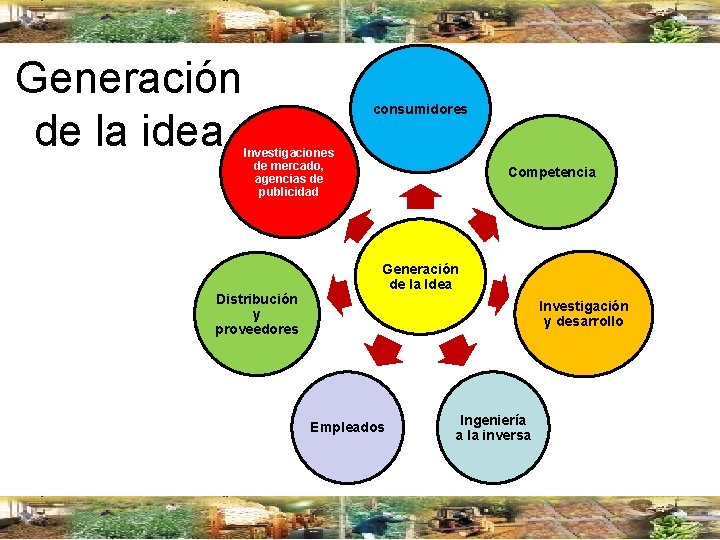 Generación de la idea

Generación de la Idea

consumidores

Competencia

Investigación y desarrollo

Ingeniería a la inversa

Empleados

Distribución y proveedores

Investigaciones de mercado, agencias de publicidad